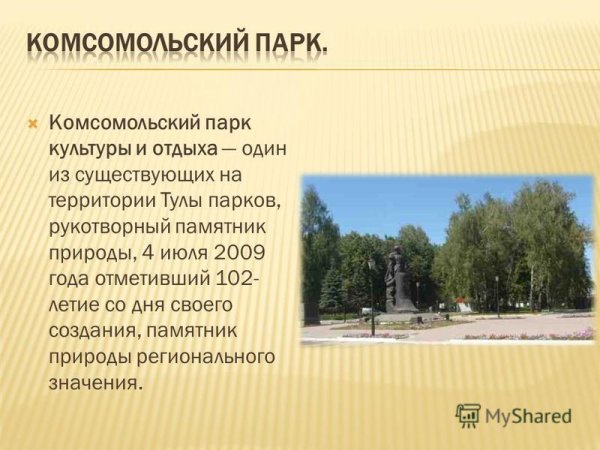 КОМСОМОЛЬСКИЙ ПАРК.

Комсомольский парк культуры и отдыха — один из существующих на территории Тулы парков, рукотворный памятник природы, 4 июля 2009 года отметивший 102-летие со дня своего создания, памятник природы регионального значения.

MyShared